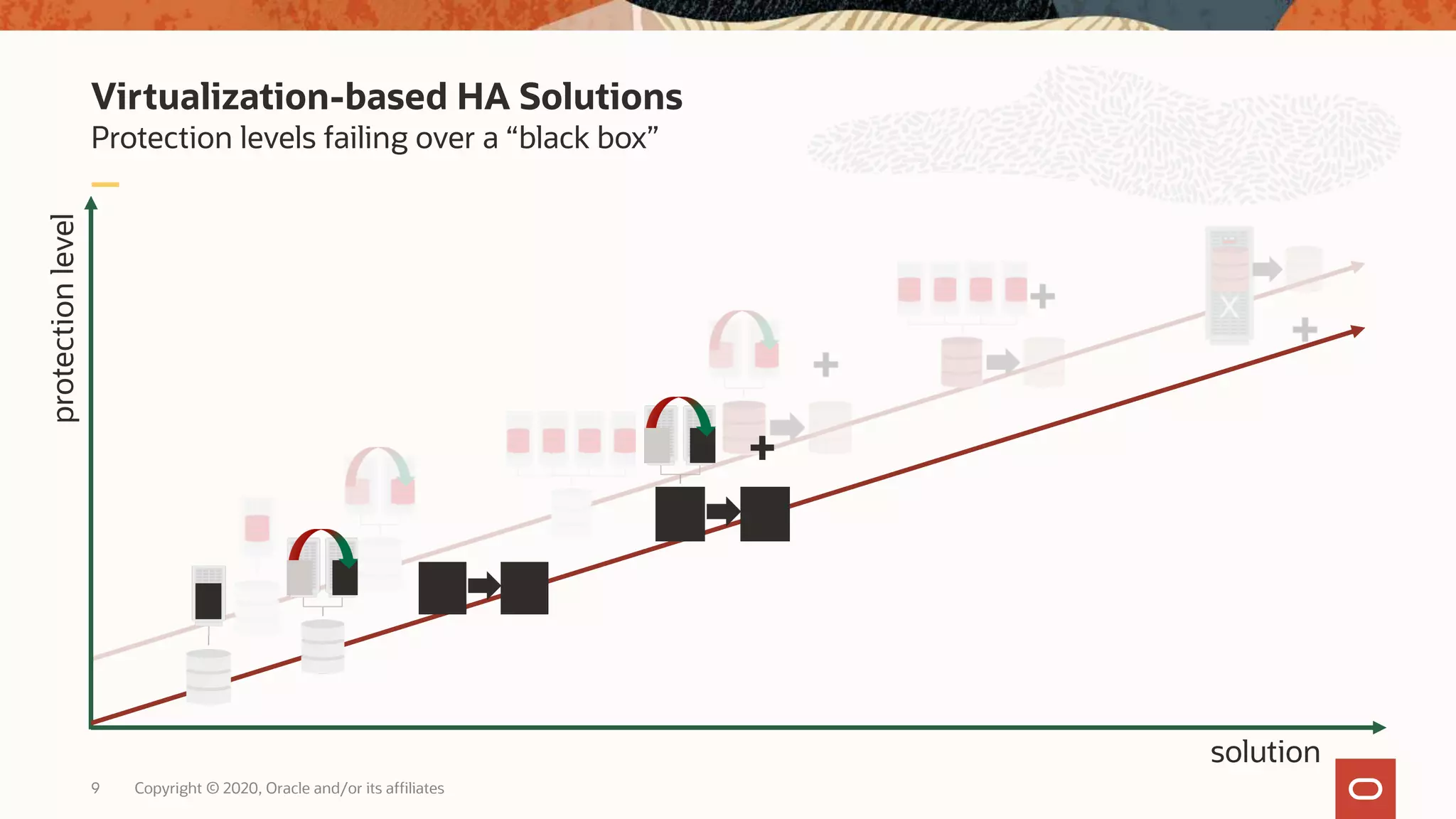 Virtualization-based HA Solutions
Protection levels failing over a “black box”

protection level

solution

9 Copyright © 2020, Oracle and/or its affiliates